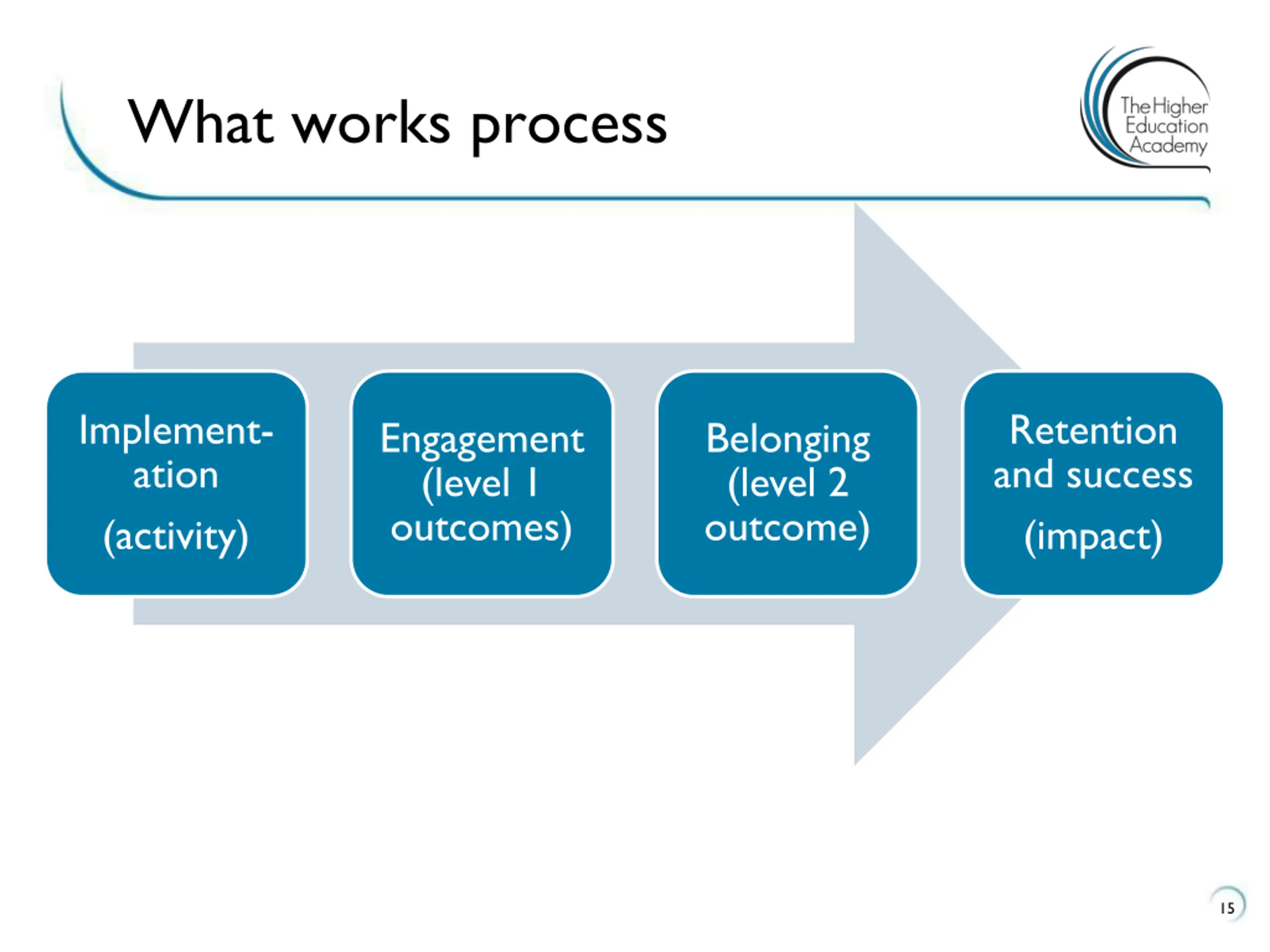 What works process

The Higher Education Academy

Implementation

(activity)

Engagement (level 1 outcomes)

Belonging (level 2 outcome)

Retention and success

(impact)

15